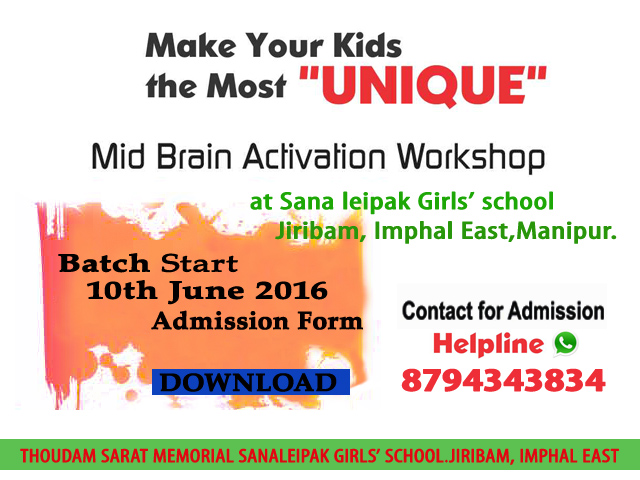 Make Your Kids the Most "UNIQUE"

Mid Brain Activation Workshop

at Sana leipak Girls' school
Jiribam, Imphal East,Manipur.

Batch Start
10th June 2016
Admission Form

DOWNLOAD

Contact for Admission
Helpline
8794343834

THOUDAM SARAT MEMORIAL SANALEIPAK GIRLS' SCHOOL.JIRIBAM, IMPHAL EAST